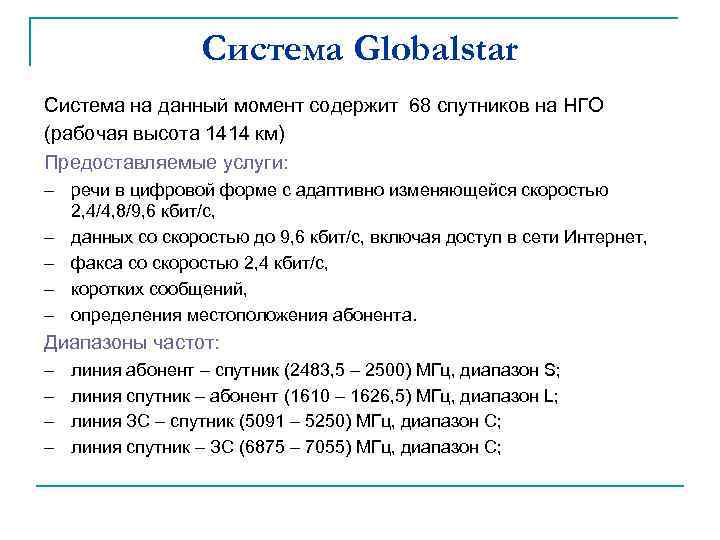 Система Globalstar

Система на данный момент содержит 68 спутников на НГО (рабочая высота 1414 км)

Предоставляемые услуги:

– речи в цифровой форме с адаптивно изменяющейся скоростью 2,4/4,8/9,6 кбит/с,

– данных со скоростью до 9,6 кбит/с, включая доступ в сети Интернет,

– факса со скоростью 2,4 кбит/с,

– коротких сообщений,

– определения местоположения абонента.

Диапазоны частот:

– линия абонент – спутник (2483,5 – 2500) МГц, диапазон S;

– линия спутник – абонент (1610 – 1626,5) МГц, диапазон L;

– линия ЗС – спутник (5091 – 5250) МГц, диапазон C;

– линия спутник – ЗС (6875 – 7055) МГц, диапазон C;